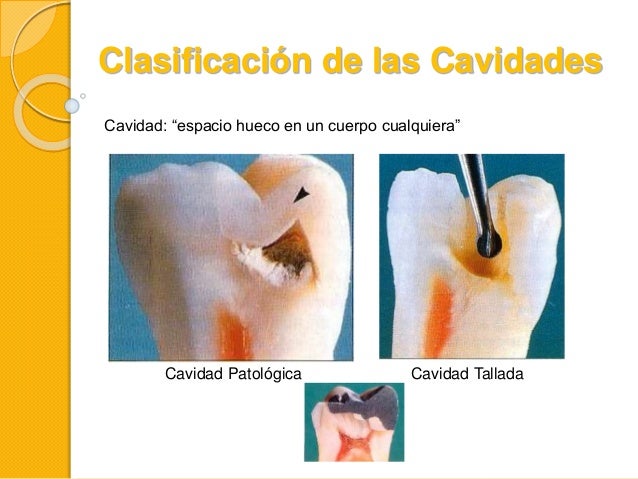 Clasificación de las Cavidades

Cavidad: “espacio hueco en un cuerpo cualquiera”

Cavidad Patológica

Cavidad Tallada